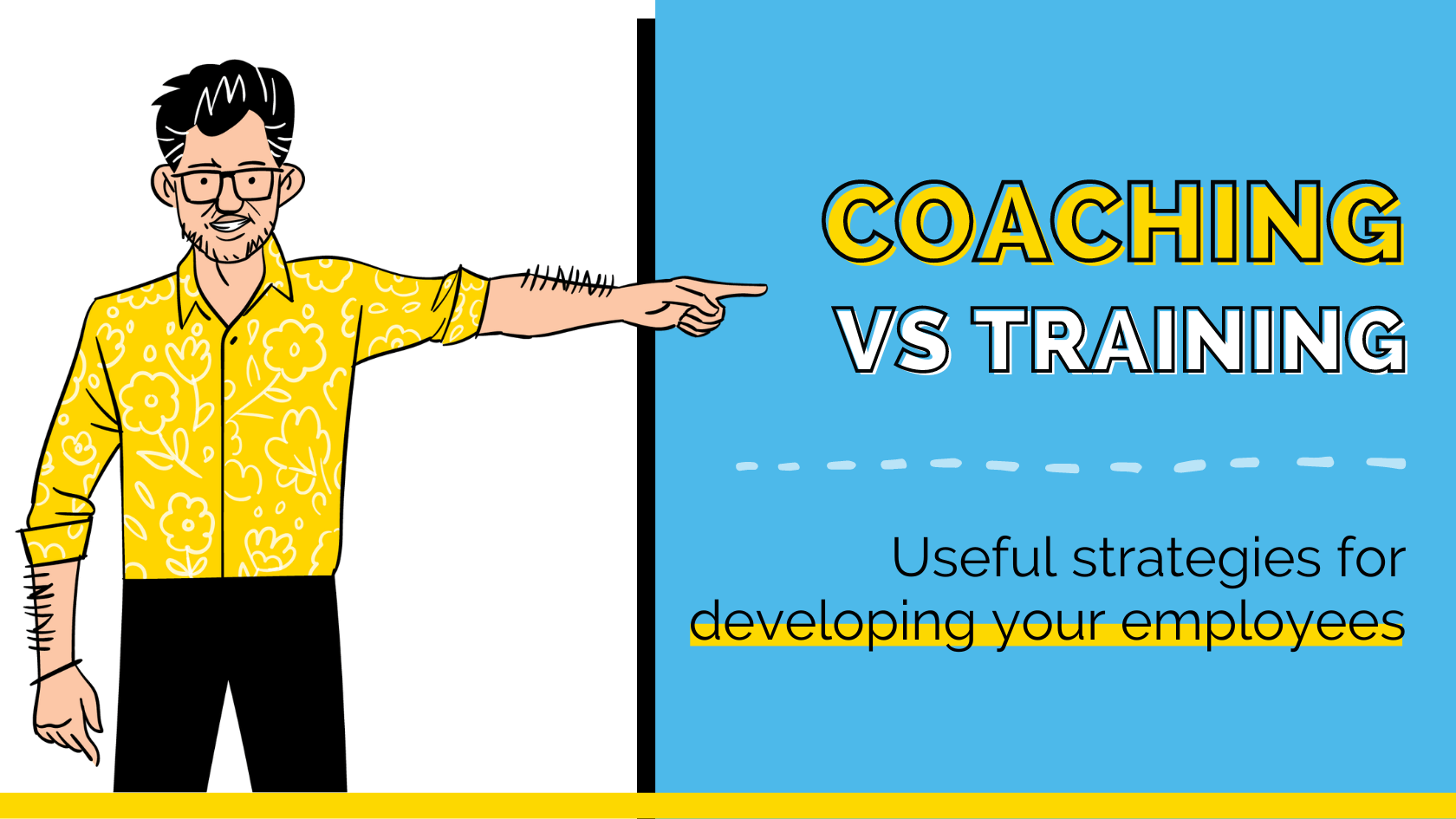 COACHING
VS TRAINING

Useful strategies for developing your employees